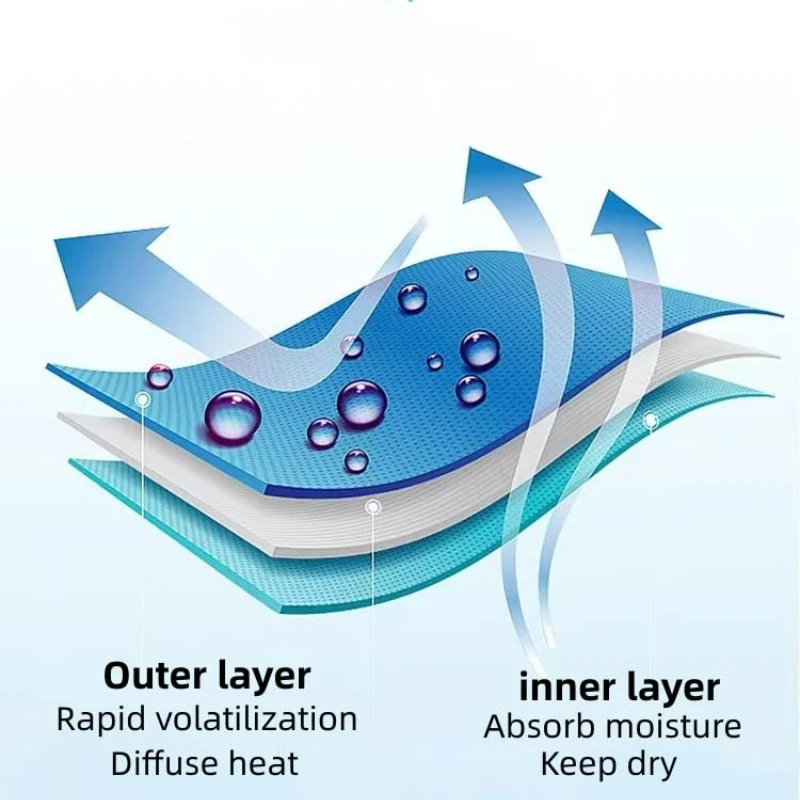 Outer layer
Rapid volatilization
Diffuse heat

inner layer
Absorb moisture
Keep dry